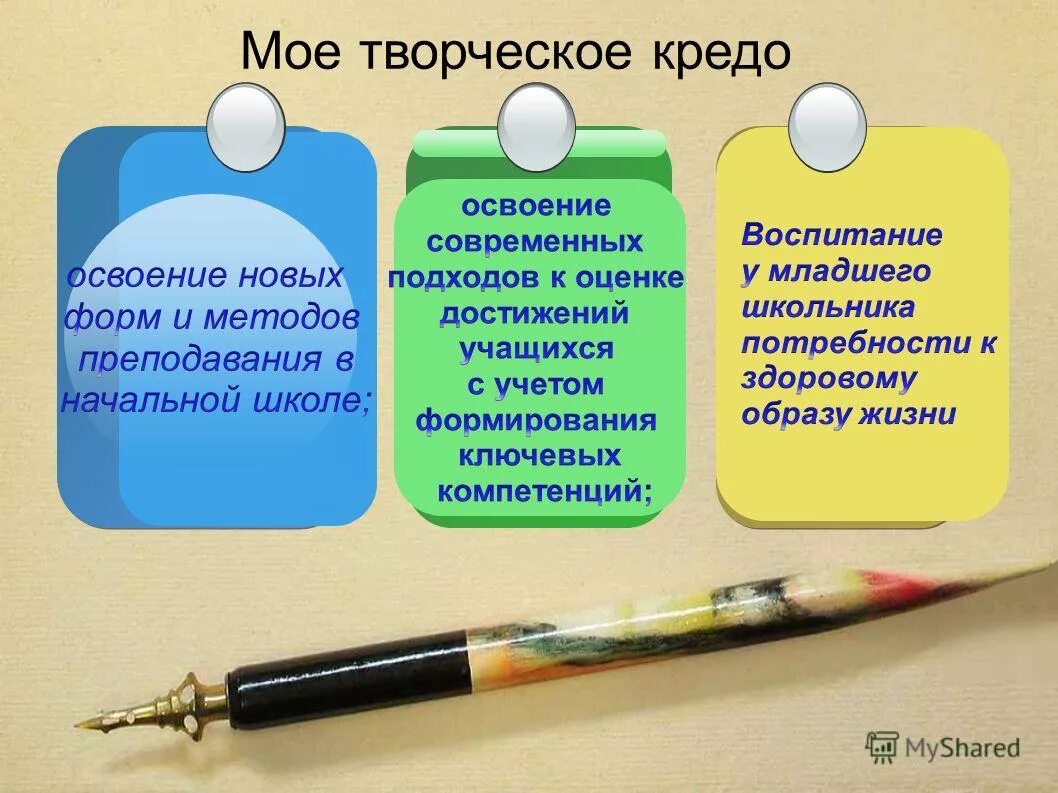 Мое творческое кредо

освоение новых форм и методов преподавания в начальной школе;

освоение современных подходов к оценке достижений учащихся с учетом формирования ключевых компетенций;

Воспитание у младшего школьника потребности к здоровому образу жизни

MyShared